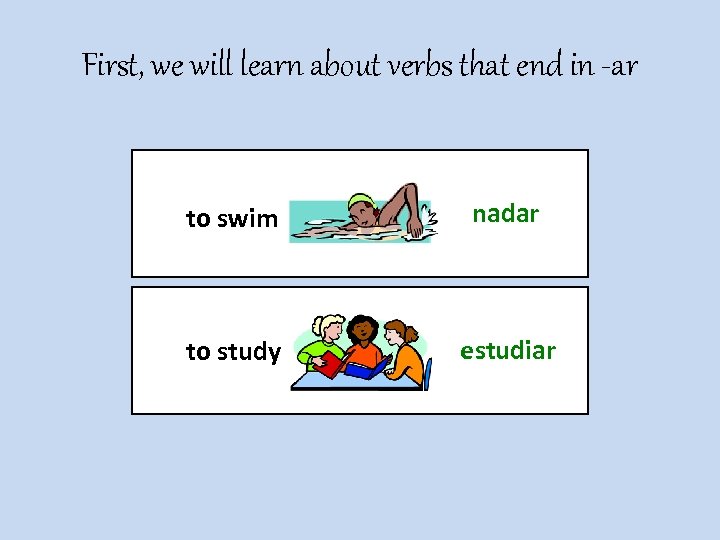 First, we will learn about verbs that end in -ar

to swim nadar

to study estudiar